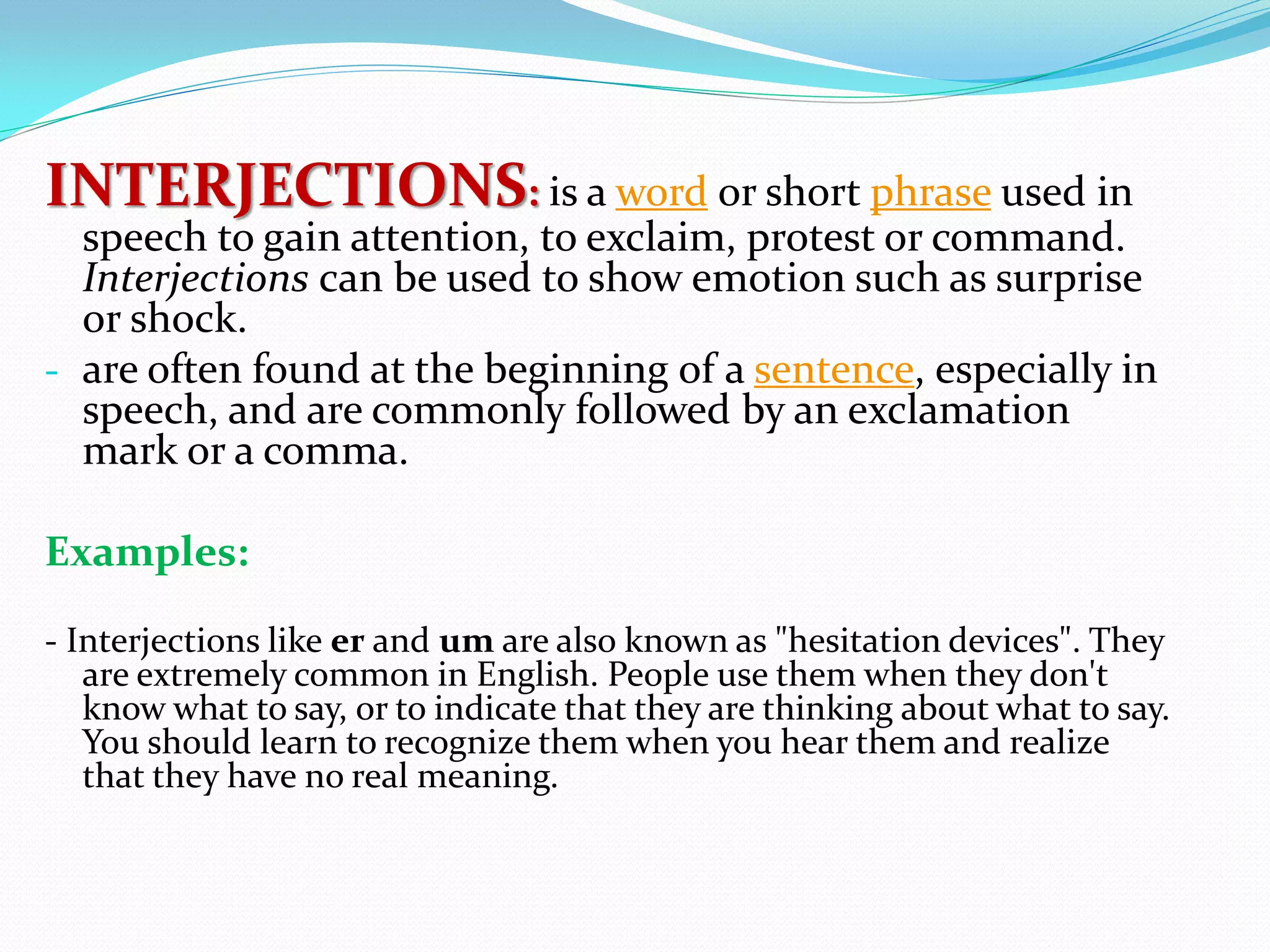 INTERJECTIONS: is a word or short phrase used in speech to gain attention, to exclaim, protest or command. Interjections can be used to show emotion such as surprise or shock.

- are often found at the beginning of a sentence, especially in speech, and are commonly followed by an exclamation mark or a comma.

Examples:

- Interjections like er and um are also known as "hesitation devices". They are extremely common in English. People use them when they don't know what to say, or to indicate that they are thinking about what to say. You should learn to recognize them when you hear them and realize that they have no real meaning.